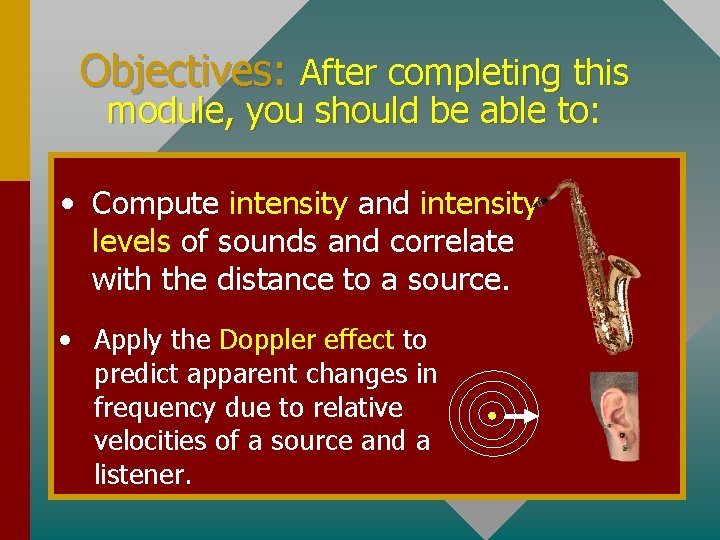 Objectives: After completing this module, you should be able to:

• Compute intensity and intensity levels of sounds and correlate with the distance to a source.

• Apply the Doppler effect to predict apparent changes in frequency due to relative velocities of a source and a listener.